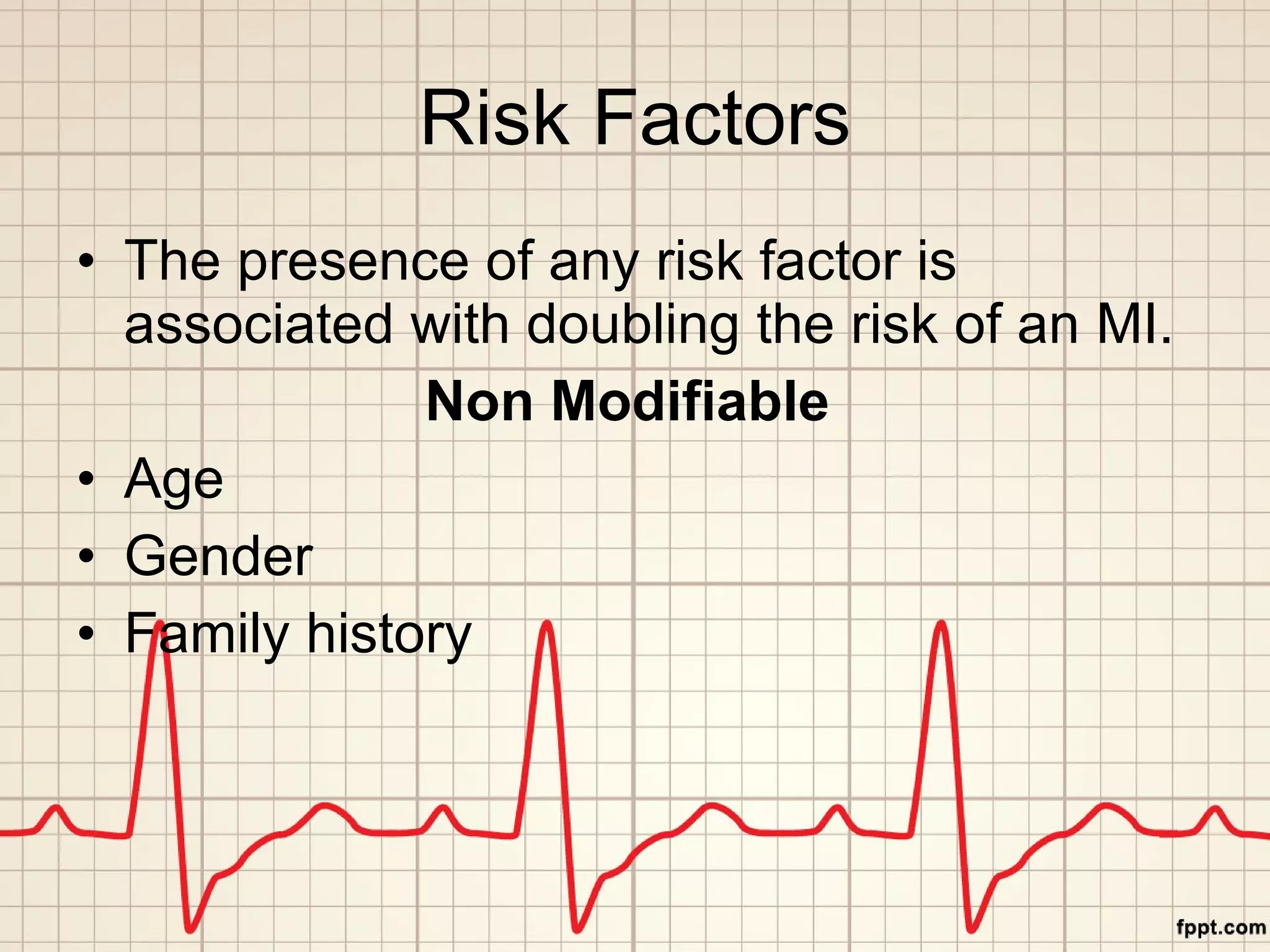 Risk Factors

• The presence of any risk factor is associated with doubling the risk of an MI.

Non Modifiable

• Age
• Gender
• Family history

fppt.com